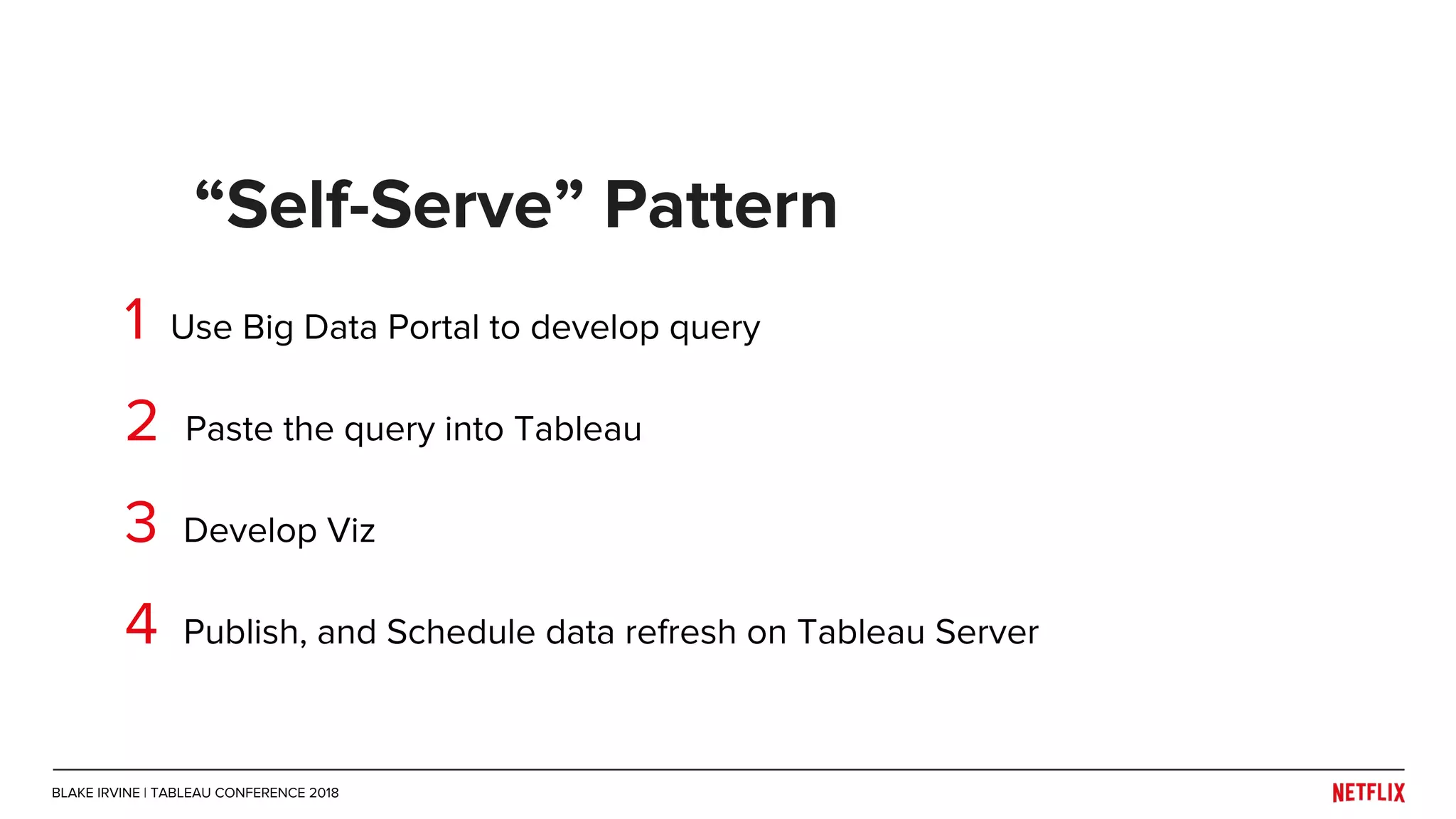 “Self-Serve” Pattern

1 Use Big Data Portal to develop query

2 Paste the query into Tableau

3 Develop Viz

4 Publish, and Schedule data refresh on Tableau Server

BLAKE IRVINE | TABLEAU CONFERENCE 2018

NETFLIX